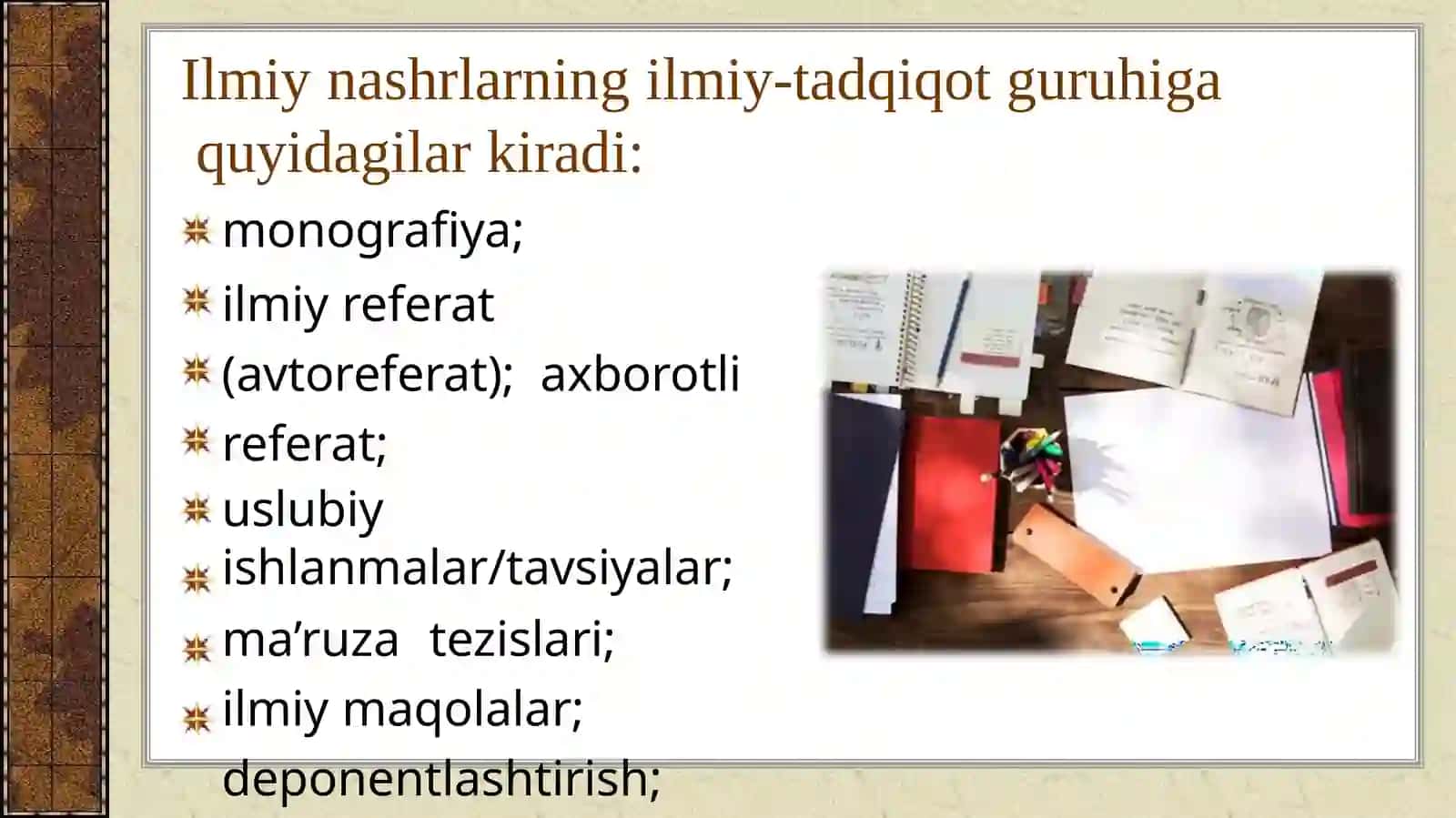 Ilmiy nashrlarning ilmiy-tadqiqot guruhiga quyidagilar kiradi:

monografiya;

ilmiy referat

(avtoreferat);  axborotli

referat;

uslubiy

ishlanmalar/tavsiyalar;

ma’ruza  tezislari;

ilmiy maqolalar;

deponentlashtirish;